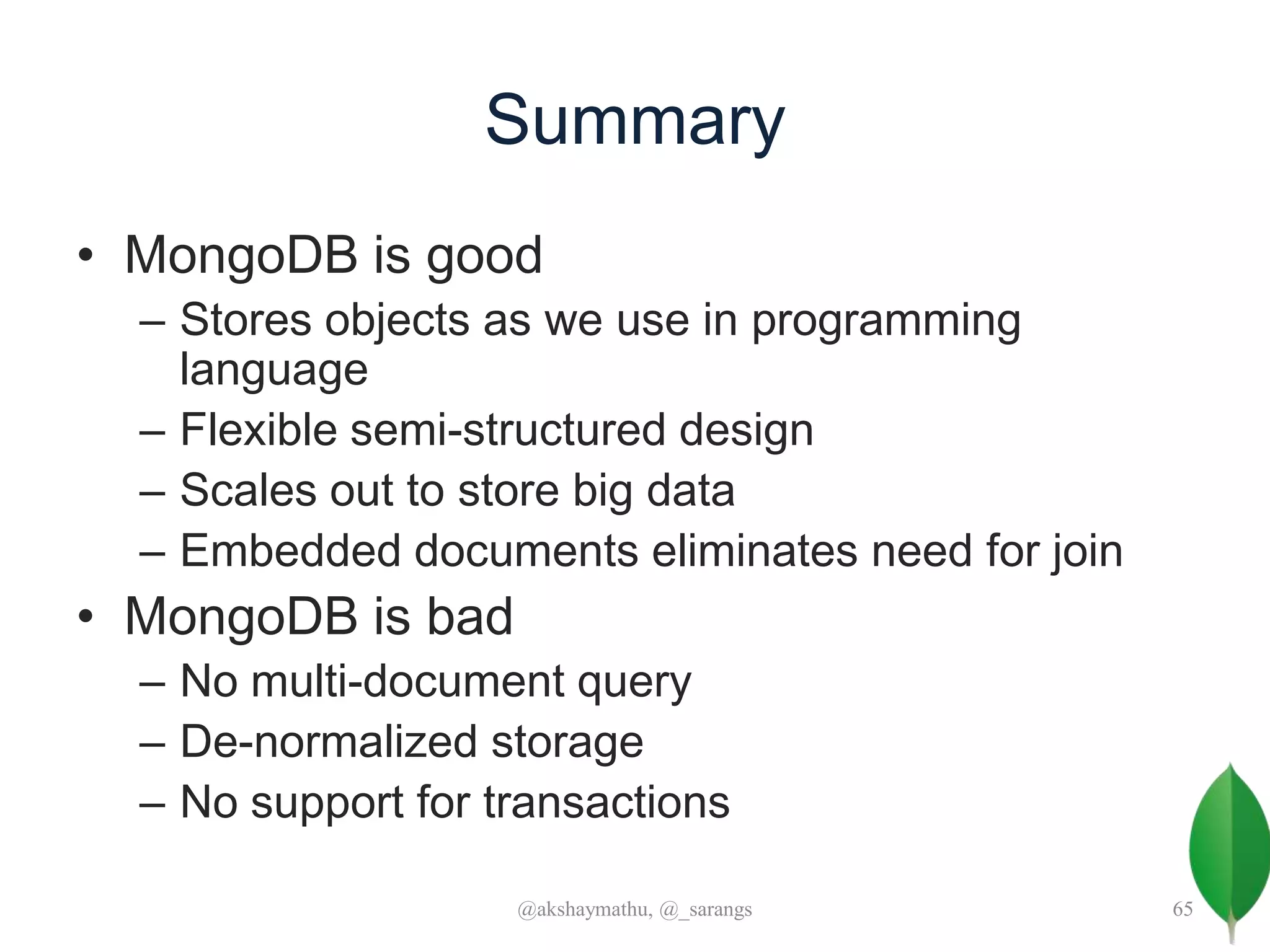 Summary

• MongoDB is good
– Stores objects as we use in programming language
– Flexible semi-structured design
– Scales out to store big data
– Embedded documents eliminates need for join

• MongoDB is bad
– No multi-document query
– De-normalized storage
– No support for transactions

@akshaymathu, @_sarangs

65